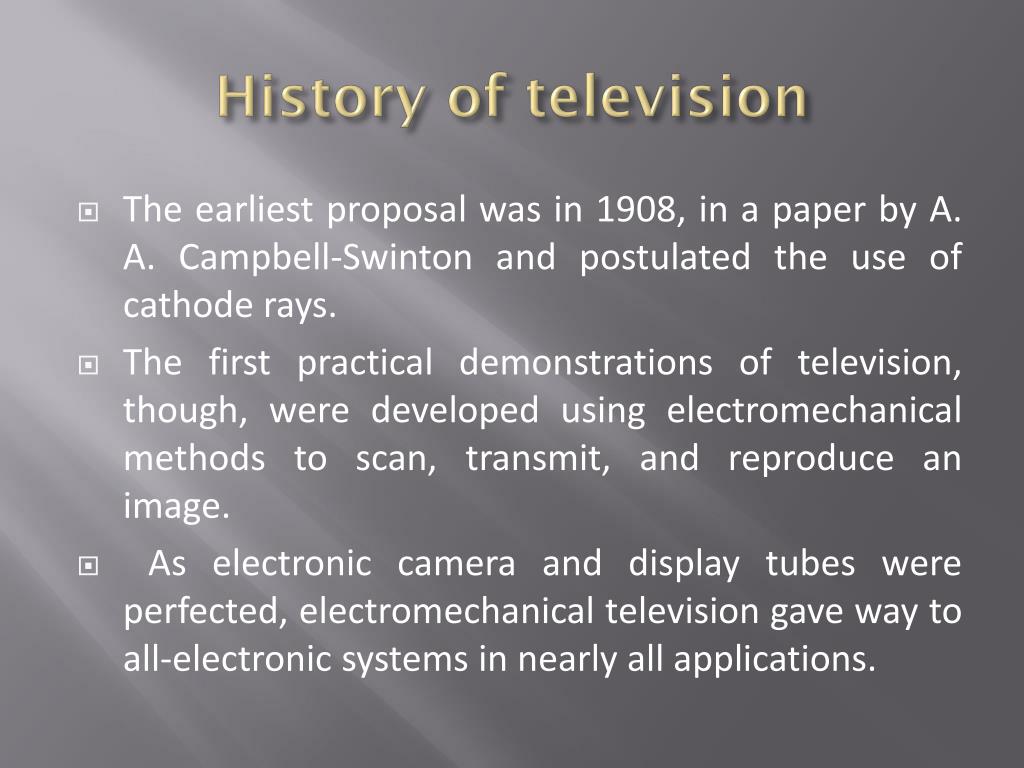 History of television

The earliest proposal was in 1908, in a paper by A. A. Campbell-Swinton and postulated the use of cathode rays.

The first practical demonstrations of television, though, were developed using electromechanical methods to scan, transmit, and reproduce an image.

As electronic camera and display tubes were perfected, electromechanical television gave way to all-electronic systems in nearly all applications.